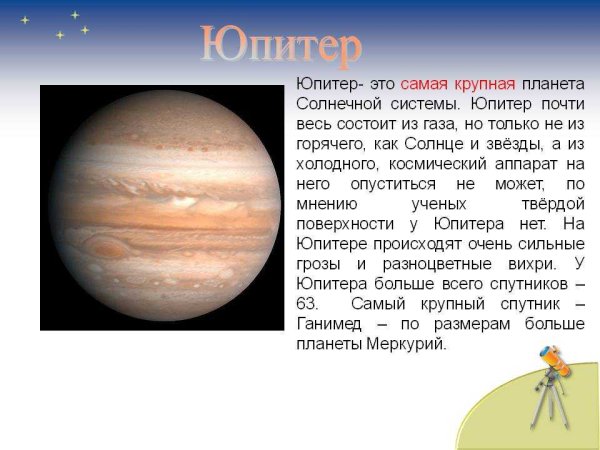 Юпитер

Юпитер- это самая крупная планета Солнечной системы. Юпитер почти весь состоит из газа, но только не из горячего, как Солнце и звёзды, а из холодного, космический аппарат на него опуститься не может, по мнению ученых твёрдой поверхности у Юпитера нет. На Юпитере происходят очень сильные грозы и разноцветные вихри. У Юпитера больше всего спутников – 63. Самый крупный спутник – Ганимед – по размерам больше планеты Меркурий.